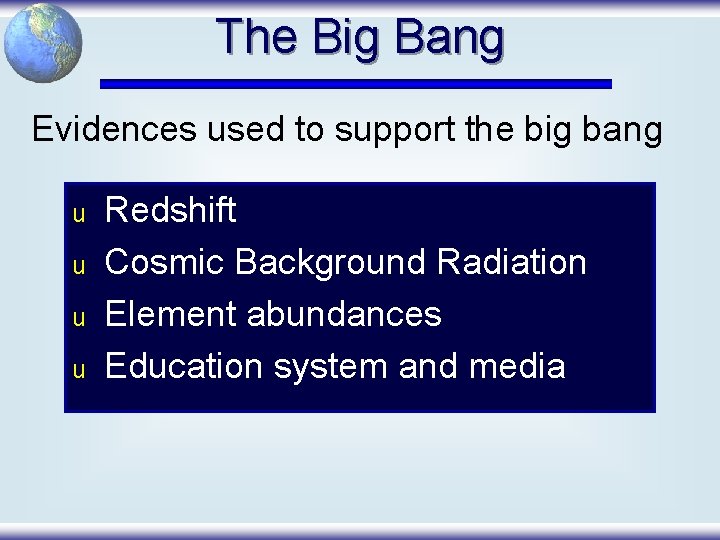 The Big Bang

Evidences used to support the big bang

u Redshift
u Cosmic Background Radiation
u Element abundances
u Education system and media